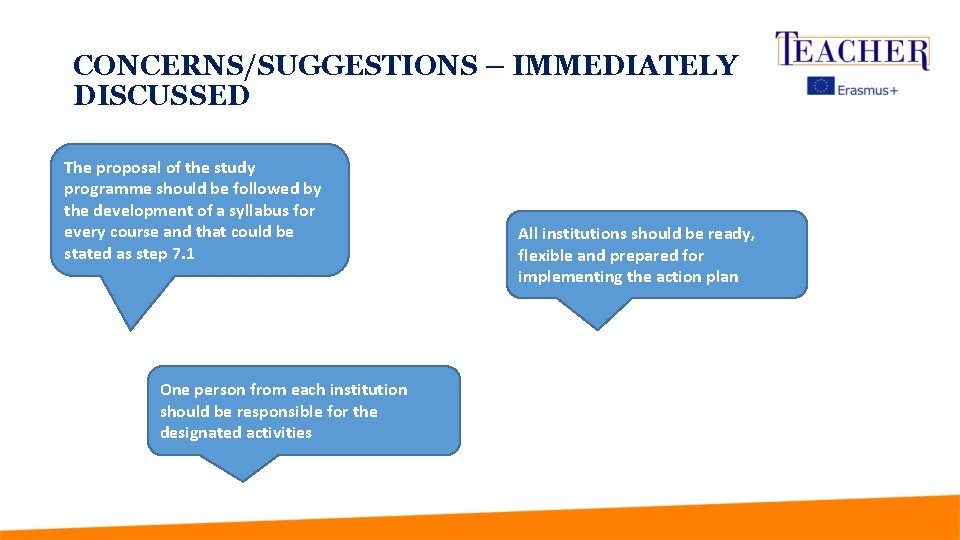 CONCERNS/SUGGESTIONS – IMMEDIATELY DISCUSSED

TEACHER

Erasmus+

The proposal of the study programme should be followed by the development of a syllabus for every course and that could be stated as step 7.1

All institutions should be ready, flexible and prepared for implementing the action plan

One person from each institution should be responsible for the designated activities